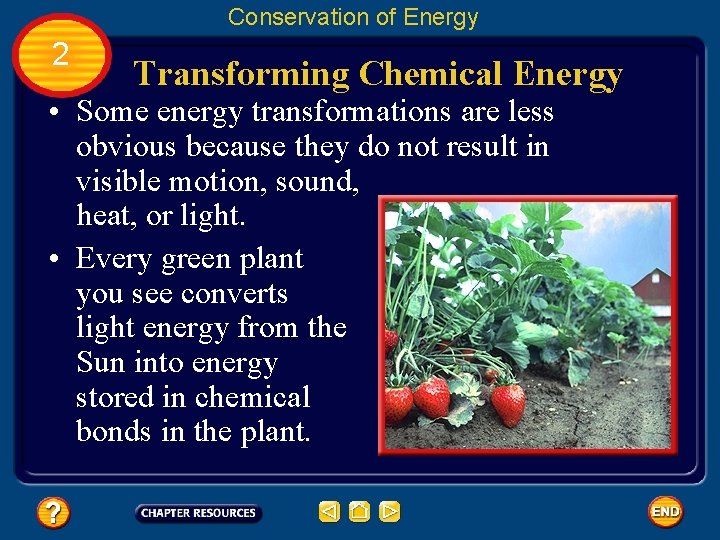 Conservation of Energy

2

Transforming Chemical Energy

• Some energy transformations are less obvious because they do not result in visible motion, sound, heat, or light.

• Every green plant you see converts light energy from the Sun into energy stored in chemical bonds in the plant.

?

CHAPTER RESOURCES

END